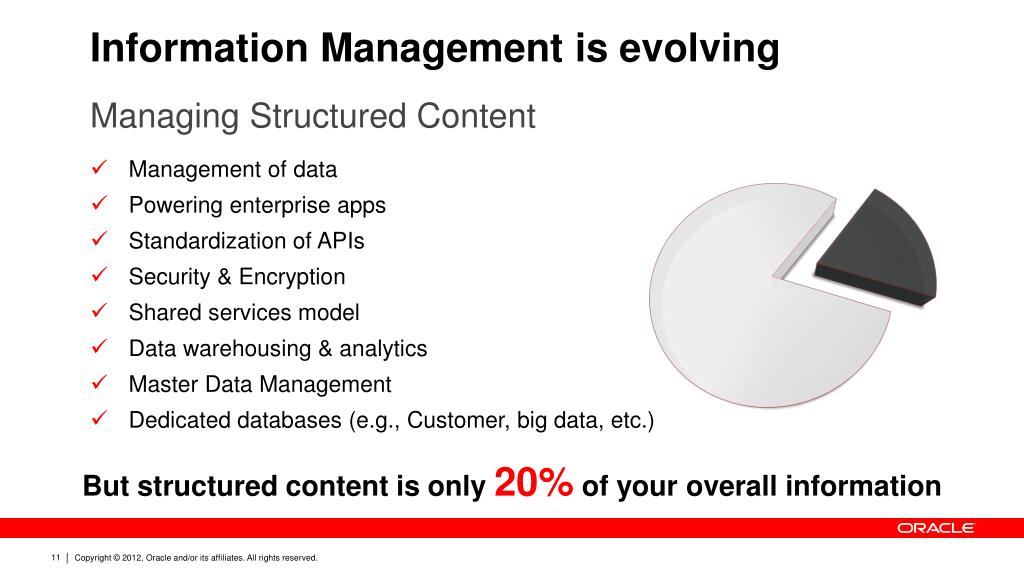 Information Management is evolving

Managing Structured Content

✓ Management of data
✓ Powering enterprise apps
✓ Standardization of APIs
✓ Security & Encryption
✓ Shared services model
✓ Data warehousing & analytics
✓ Master Data Management
✓ Dedicated databases (e.g., Customer, big data, etc.)

But structured content is only 20% of your overall information

ORACLE

11 | Copyright © 2012, Oracle and/or its affiliates. All rights reserved.